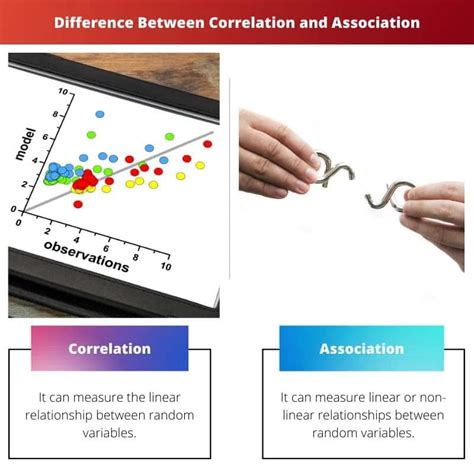 Difference Between Correlation and Association

10
8
6
4
2
0
model
0
2
4
6
8
10
observations

Correlation

It can measure the linear relationship between random variables.

Association

It can measure linear or non-linear relationships between random variables.